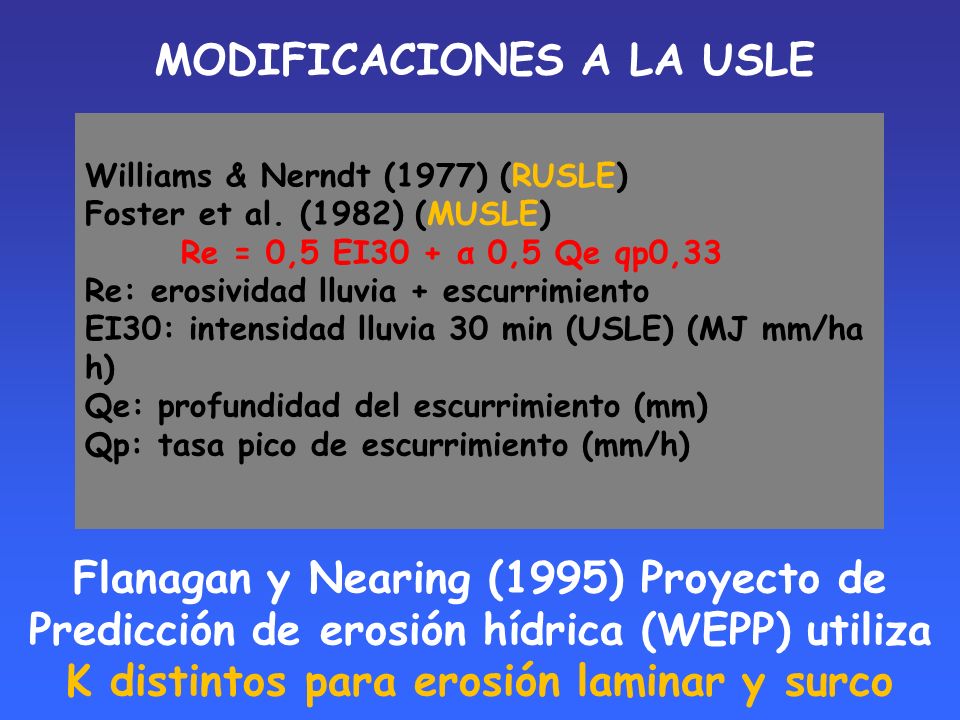 MODIFICACIONES A LA USLE

Williams & Nerndt (1977) (RUSLE)
Foster et al. (1982) (MUSLE)
Re = 0,5 EI30 + α 0,5 Qe qp0,33
Re: erosividad lluvia + escurrimiento
EI30: intensidad lluvia 30 min (USLE) (MJ mm/ha h)
Qe: profundidad del escurrimiento (mm)
Qp: tasa pico de escurrimiento (mm/h)

Flanagan y Nearing (1995) Proyecto de Predicción de erosión hídrica (WEPP) utiliza K distintos para erosión laminar y surco